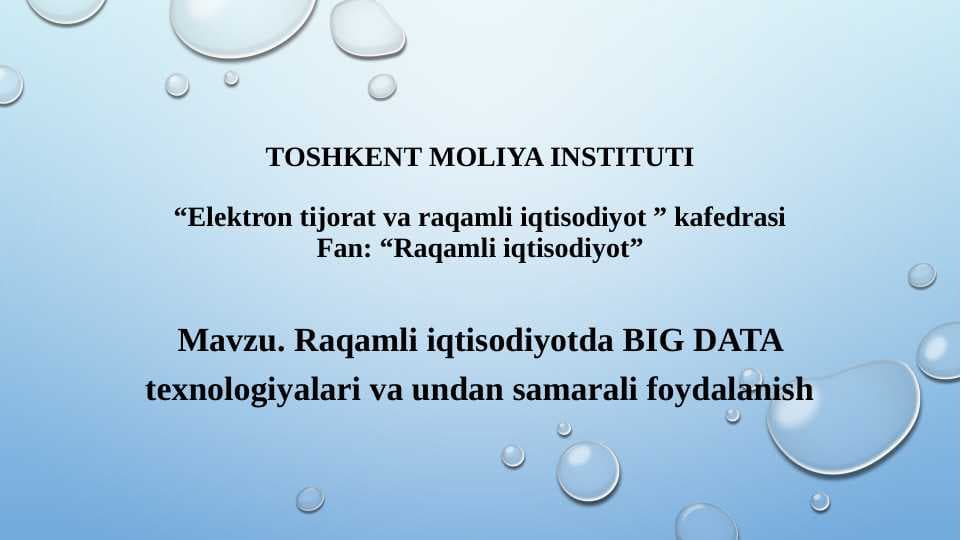 TOSHKENT MOLIYA INSTITUTI

“Elektron tijorat va raqamli iqtisodiyot ” kafedrasi
Fan: “Raqamli iqtisodiyot”

Mavzu. Raqamli iqtisodiyotda BIG DATA texnologiyalari va undan samarali foydalanish